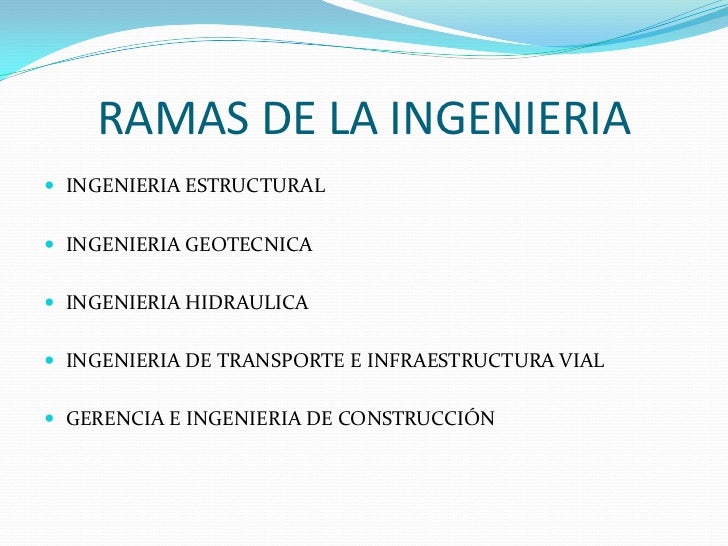 RAMAS DE LA INGENIERIA

- INGENIERIA ESTRUCTURAL
- INGENIERIA GEOTECNICA
- INGENIERIA HIDRAULICA
- INGENIERIA DE TRANSPORTE E INFRAESTRUCTURA VIAL
- GERENCIA E INGENIERIA DE CONSTRUCCIÓN